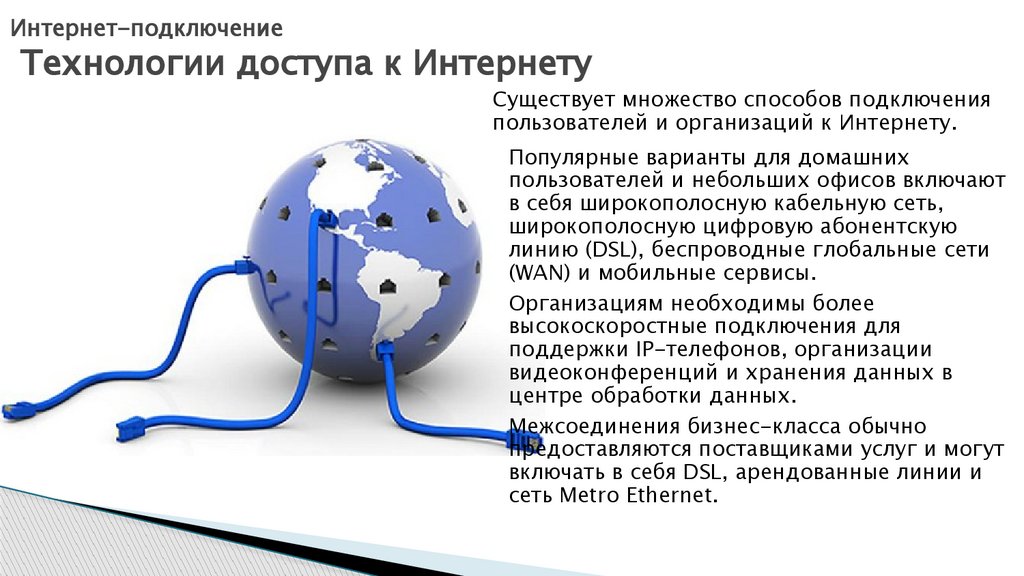 Интернет-подключение

Технологии доступа к Интернету

Существует множество способов подключения пользователей и организаций к Интернету.

Популярные варианты для домашних пользователей и небольших офисов включают в себя широкополосную кабельную сеть, широкополосную цифровую абонентскую линию (DSL), беспроводные глобальные сети (WAN) и мобильные сервисы.

Организациям необходимы более высокоскоростные подключения для поддержки IP-телефонов, организации видеоконференций и хранения данных в центре обработки данных.

Межсоединения бизнес-класса обычно предоставляются поставщиками услуг и могут включать в себя DSL, арендованные линии и сеть Metro Ethernet.